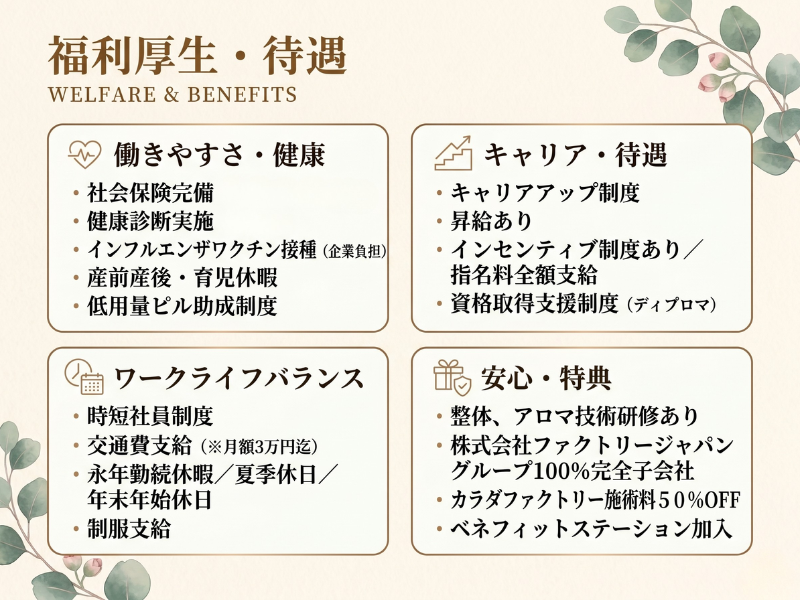 福利厚生・待遇
WELFARE & BENEFITS

働きやすさ・健康
・社会保険完備
・健康診断実施
・インフルエンザワクチン接種（企業負担）
・産前産後・育児休暇
・低用量ピル助成制度

キャリア・待遇
・キャリアアップ制度
・昇給あり
・インセンティブ制度あり／指名料全額支給
・資格取得支援制度（ディプロマ）

ワークライフバランス
・時短社員制度
・交通費支給（※月額3万円迄）
・永年勤続休暇／夏季休日／年末年始休日
・制服支給

安心・特典
・整体、アロマ技術研修あり
・株式会社ファクトリージャパングループ100%完全子会社
・カラダファクトリー施術料５０%OFF
・ベネフィットステーション加入